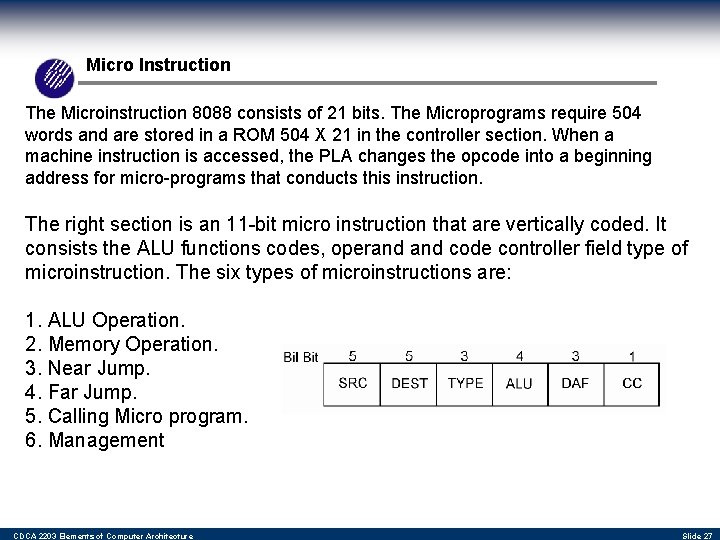 Micro Instruction

The Microinstruction 8088 consists of 21 bits. The Microprograms require 504 words and are stored in a ROM 504 X 21 in the controller section. When a machine instruction is accessed, the PLA changes the opcode into a beginning address for micro-programs that conducts this instruction.

The right section is an 11-bit micro instruction that are vertically coded. It consists the ALU functions codes, operand and code controller field type of microinstruction. The six types of microinstructions are:

1. ALU Operation.
2. Memory Operation.
3. Near Jump.
4. Far Jump.
5. Calling Micro program.
6. Management

| Bil Bit | 5 | 5 | 3 | 4 | 3 | 1 |
|---|---|---|---|---|---|---|
| | SRC | DEST | TYPE | ALU | DAF | CC |

CDCA 2203 Elements of Computer Architecture
Slide 27